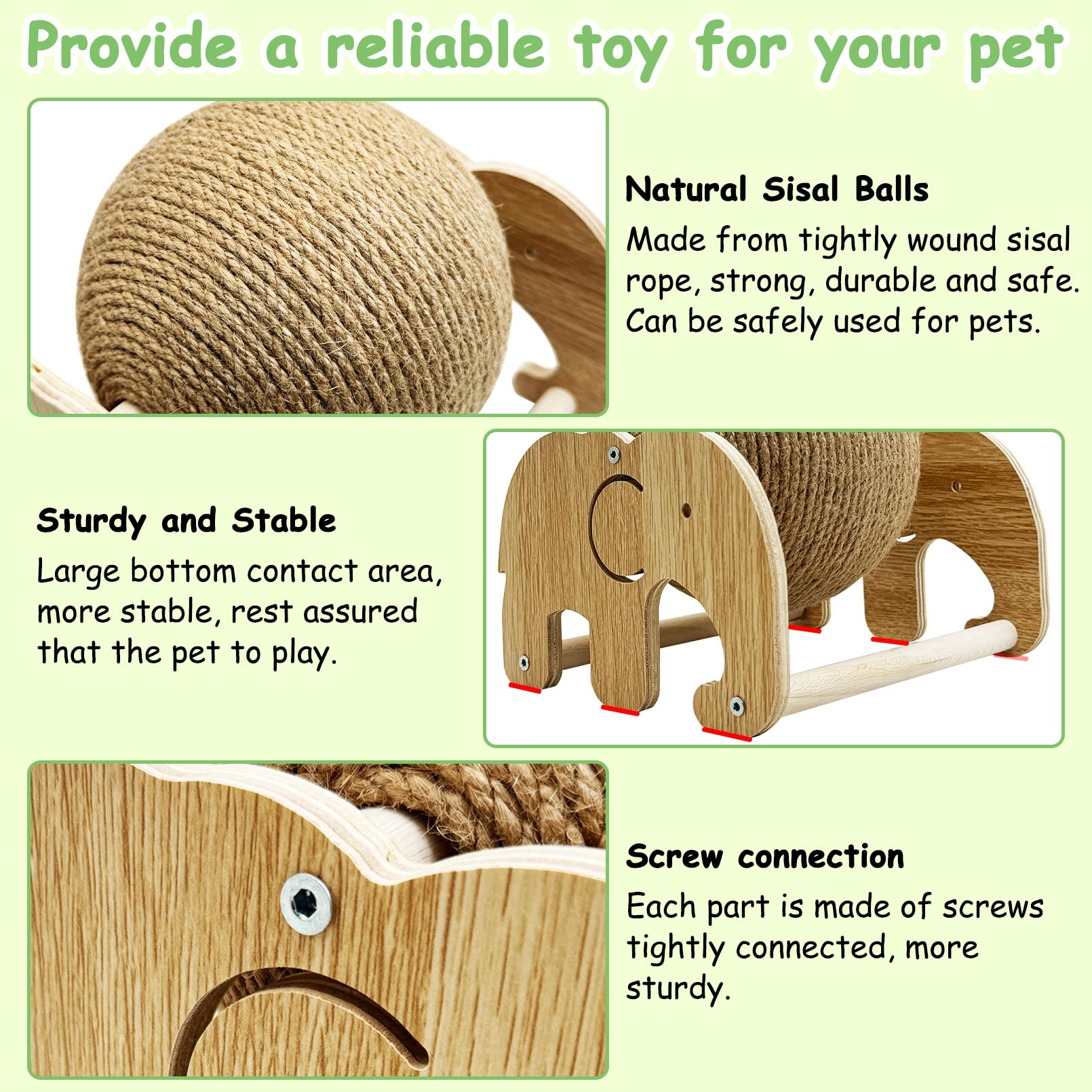 Provide a reliable toy for your pet

Natural Sisal Balls

Made from tightly wound sisal rope, strong, durable and safe. Can be safely used for pets.

Sturdy and Stable

Large bottom contact area, more stable, rest assured that the pet to play.

Screw connection

Each part is made of screws tightly connected, more sturdy.